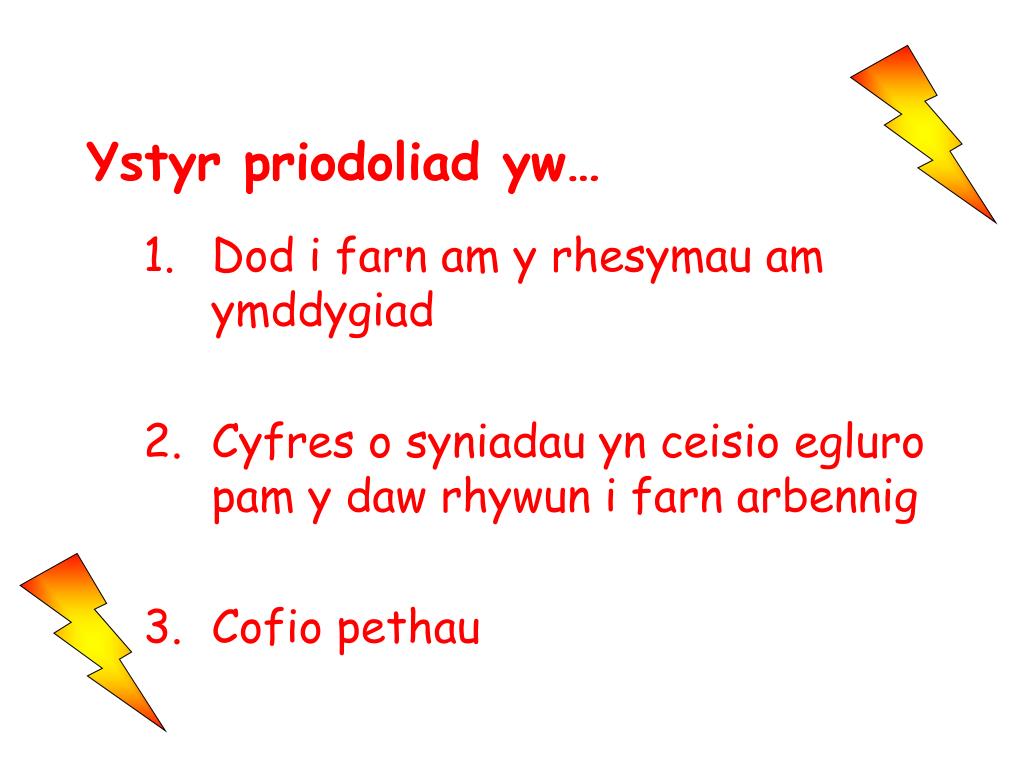 Ystyr priodoliad yw…

1. Dod i farn am y rhesymau am ymddygiad

2. Cyfres o syniadau yn ceisio egluro pam y daw rhywun i farn arbennig

3. Cofio pethau